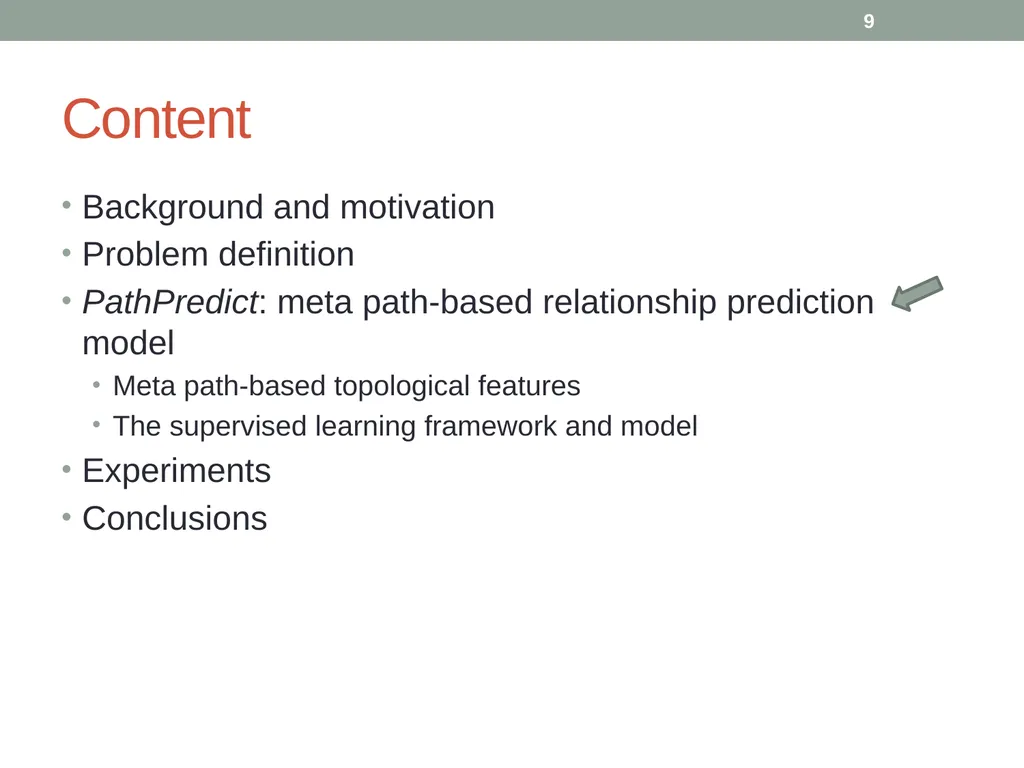 9

Content

• Background and motivation
• Problem definition
• PathPredict: meta path-based relationship prediction model
  • Meta path-based topological features
  • The supervised learning framework and model
• Experiments
• Conclusions